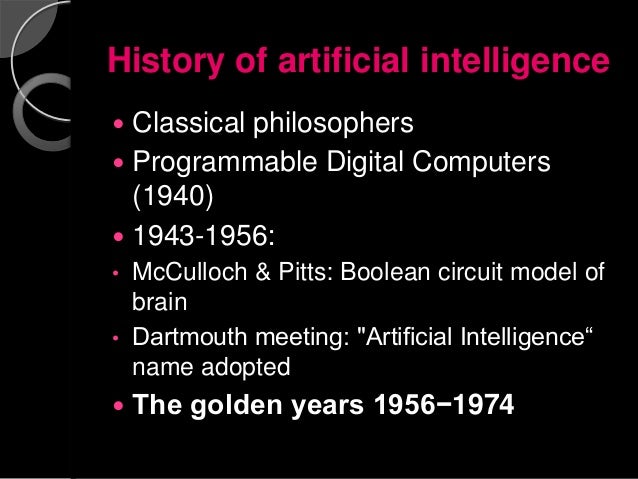 History of artificial intelligence

• Classical philosophers
• Programmable Digital Computers (1940)
• 1943-1956:
• McCulloch & Pitts: Boolean circuit model of brain
• Dartmouth meeting: "Artificial Intelligence“ name adopted
• The golden years 1956−1974